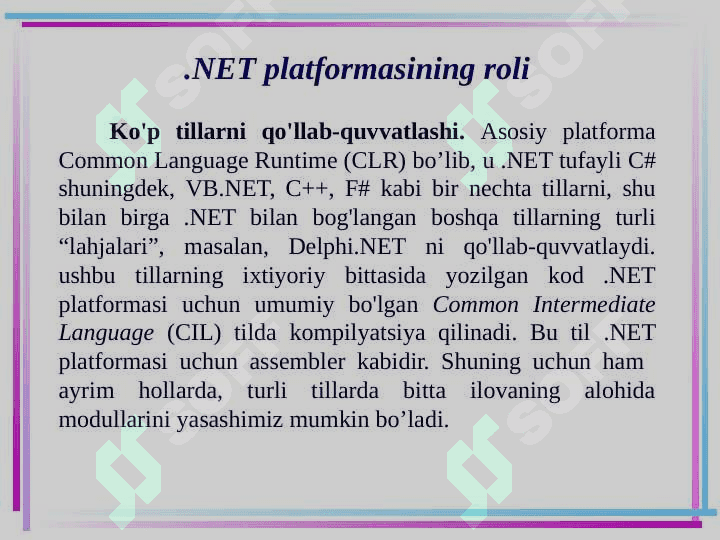 .NET platformasining roli

Ko'p tillarni qo'llab-quvvatlashi. Asosiy platforma Common Language Runtime (CLR) bo’lib, u .NET tufayli C# shuningdek, VB.NET, C++, F# kabi bir nechta tillarni, shu bilan birga .NET bilan bog'langan boshqa tillarning turli “lahjalari”, masalan, Delphi.NET ni qo'llab-quvvatlaydi. ushbu tillarning ixtiyoriy bittasida yozilgan kod .NET platformasi uchun umumiy bo'lgan Common Intermediate Language (CIL) tilda kompilyatsiya qilinadi. Bu til .NET platformasi uchun assembler kabidir. Shuning uchun ham ayrim hollarda, turli tillarda bitta ilovaning alohida modullarini yasashimiz mumkin bo’ladi.